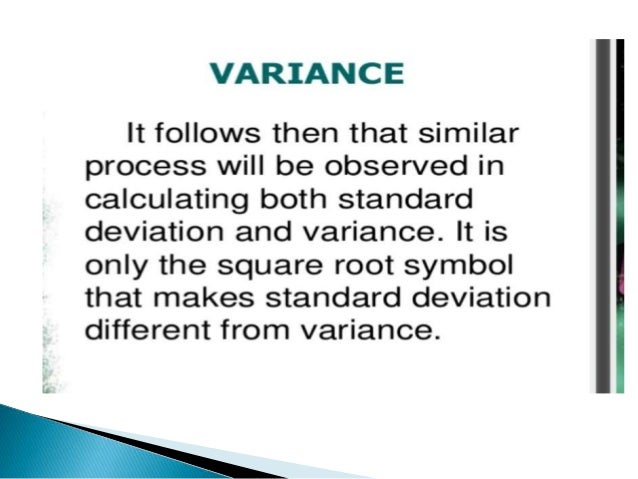 VARIANCE

It follows then that similar process will be observed in calculating both standard deviation and variance. It is only the square root symbol that makes standard deviation different from variance.